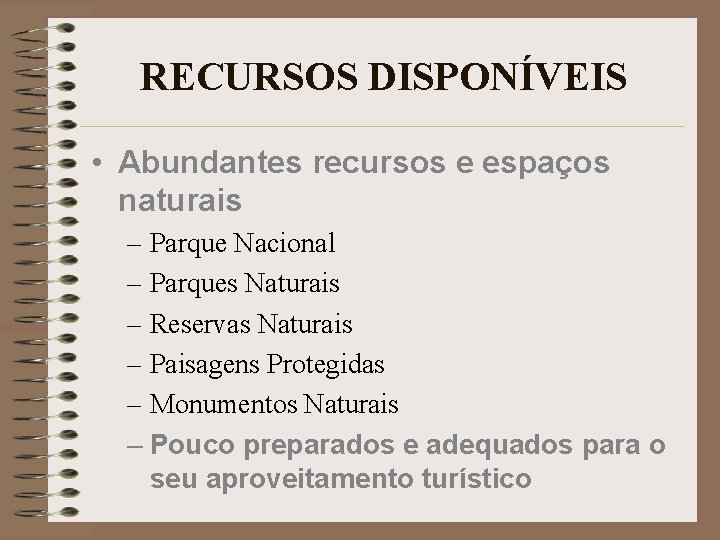 RECURSOS DISPONÍVEIS

• Abundantes recursos e espaços naturais
– Parque Nacional
– Parques Naturais
– Reservas Naturais
– Paisagens Protegidas
– Monumentos Naturais
– Pouco preparados e adequados para o seu aproveitamento turístico